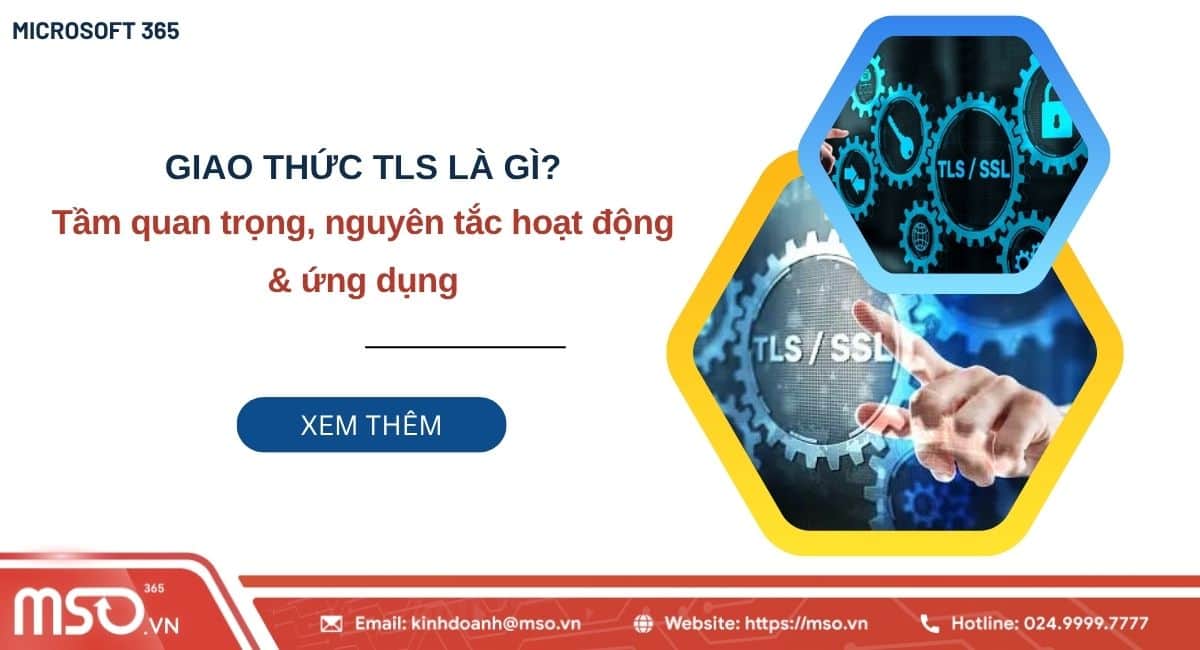 MICROSOFT 365

GIAO THỨC TLS LÀ GÌ?
Tầm quan trọng, nguyên tắc hoạt động & ứng dụng

XEM THÊM

TLS / SSL

TLS / SSL

MSO 365 .VN

Email: kinhdoanh@mso.vn
Website: https://mso.vn
Hotline: 024.9999.7777